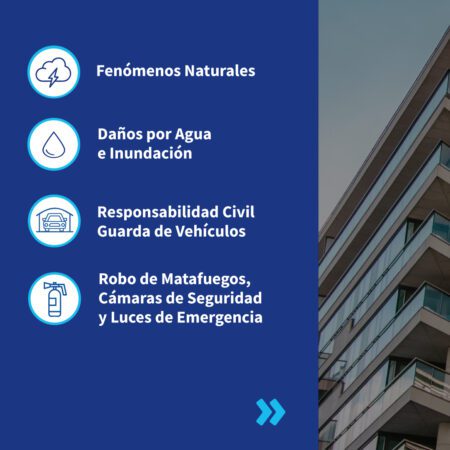 Fenómenos Naturales

Daños por Agua e Inundación

Responsabilidad Civil Guarda de Vehículos

Robo de Matafuegos, Cámaras de Seguridad y Luces de Emergencia